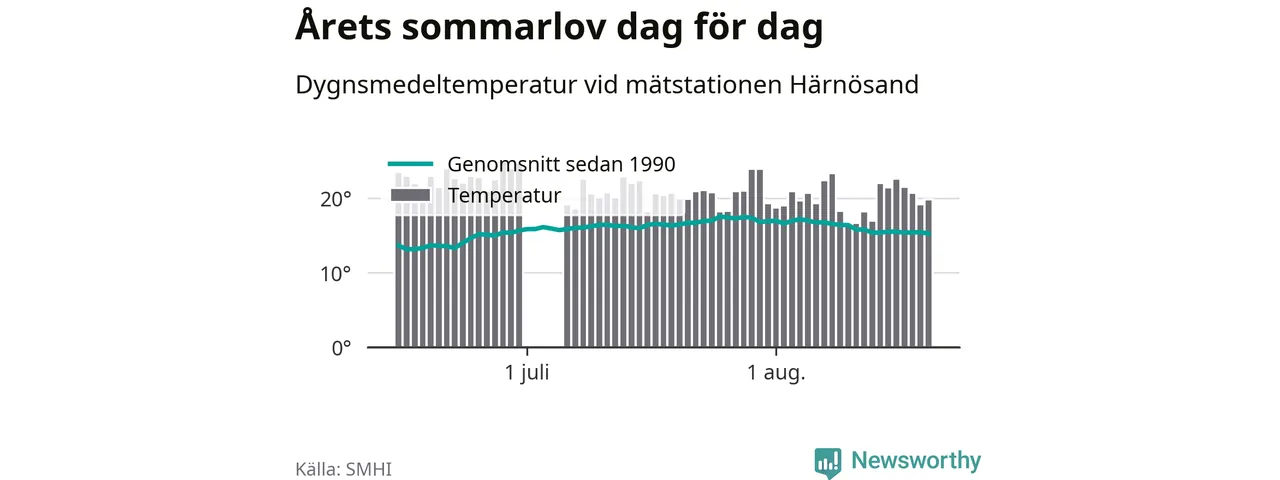 Årets sommarlov dag för dag

Dygnsmedeltemperatur vid mätstationen Härnösand

Genomsnitt sedan 1990
Temperatur

20°
10°
0°

1 juli
1 aug.

Källa: SMHI

Newsworthy